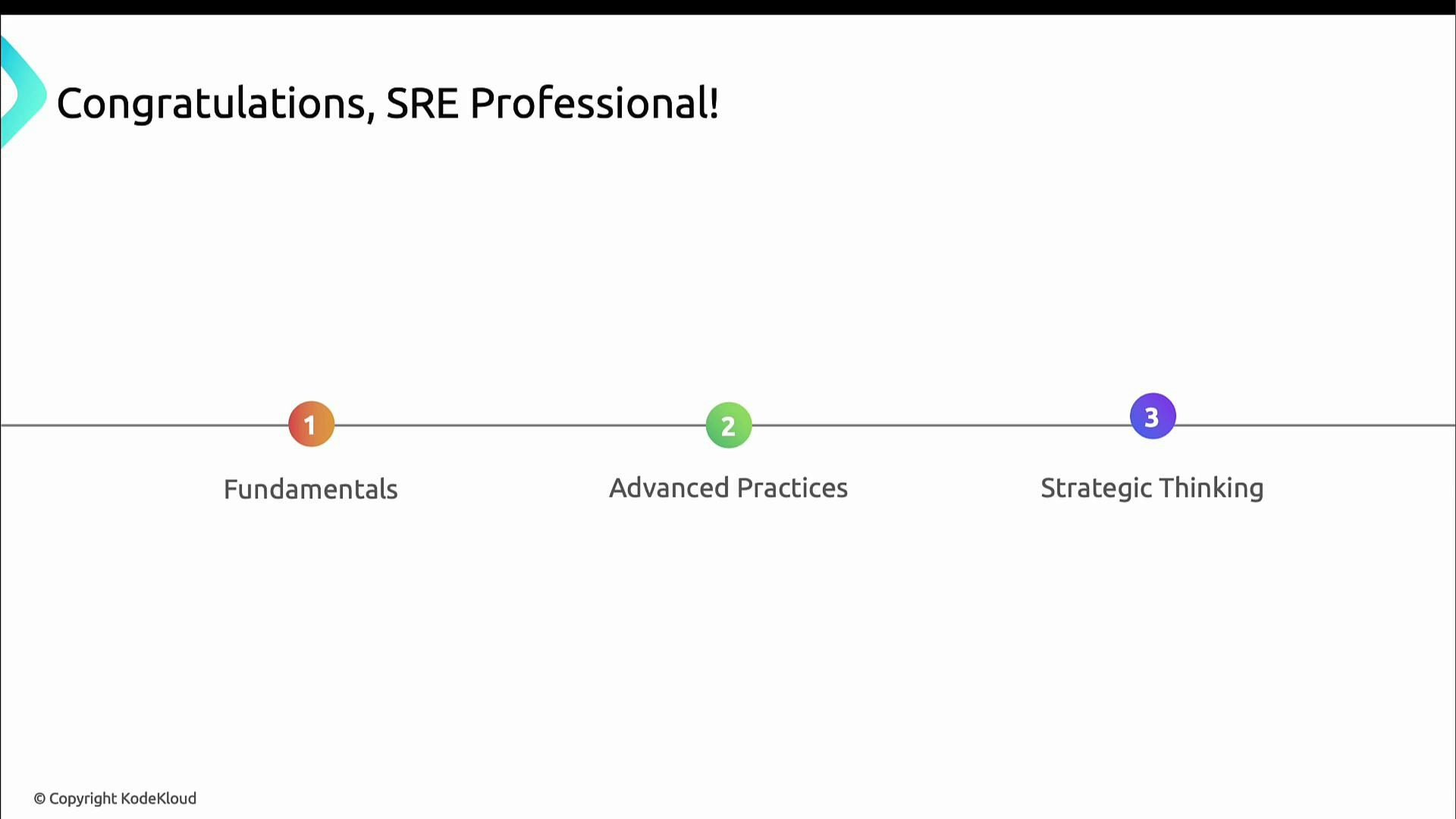 Congratulations, SRE Professional!

1

Fundamentals

2

Advanced Practices

3

Strategic Thinking

© Copyright KodeKloud